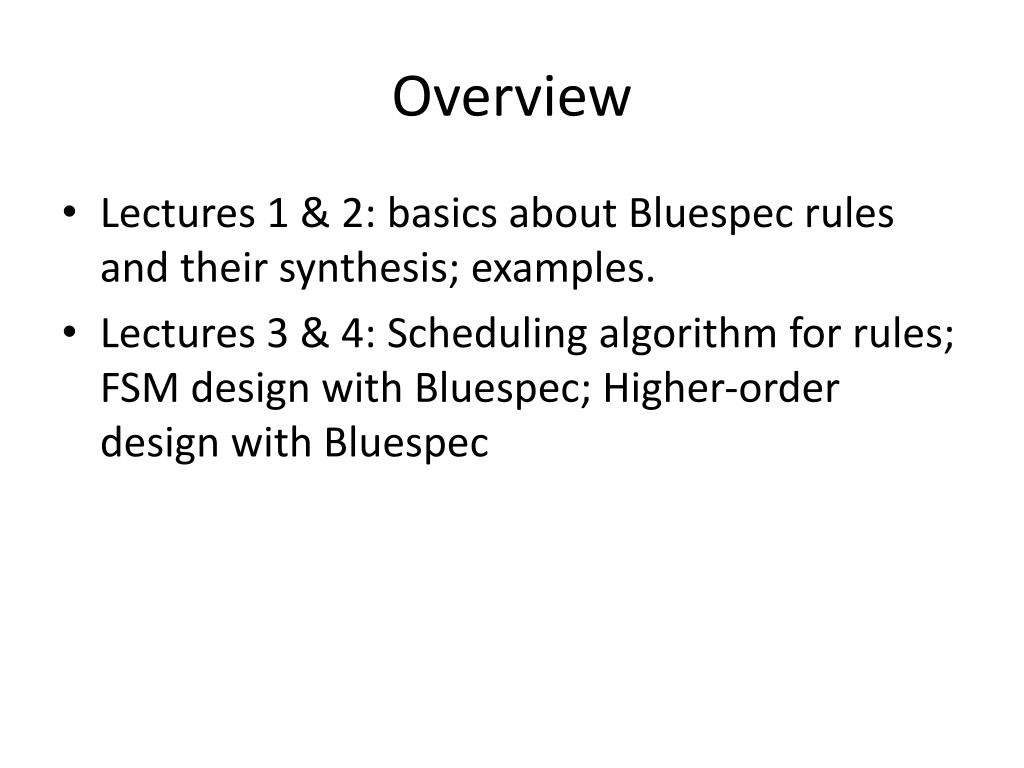 Overview

• Lectures 1 & 2: basics about Bluespec rules and their synthesis; examples.
• Lectures 3 & 4: Scheduling algorithm for rules; FSM design with Bluespec; Higher-order design with Bluespec